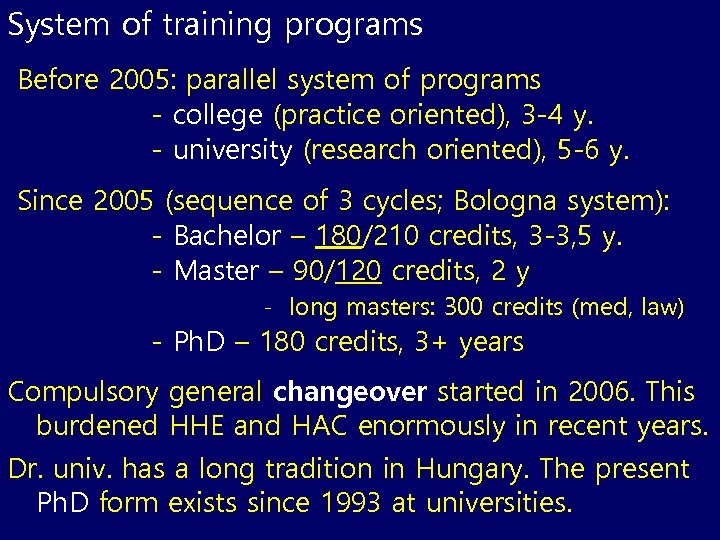 System of training programs

Before 2005: parallel system of programs
- college (practice oriented), 3-4 y.
- university (research oriented), 5-6 y.

Since 2005 (sequence of 3 cycles; Bologna system):
- Bachelor – 180/210 credits, 3-3,5 y.
- Master – 90/120 credits, 2 y
- long masters: 300 credits (med, law)
- PhD – 180 credits, 3+ years

Compulsory general changeover started in 2006. This burdened HHE and HAC enormously in recent years.

Dr. univ. has a long tradition in Hungary. The present PhD form exists since 1993 at universities.